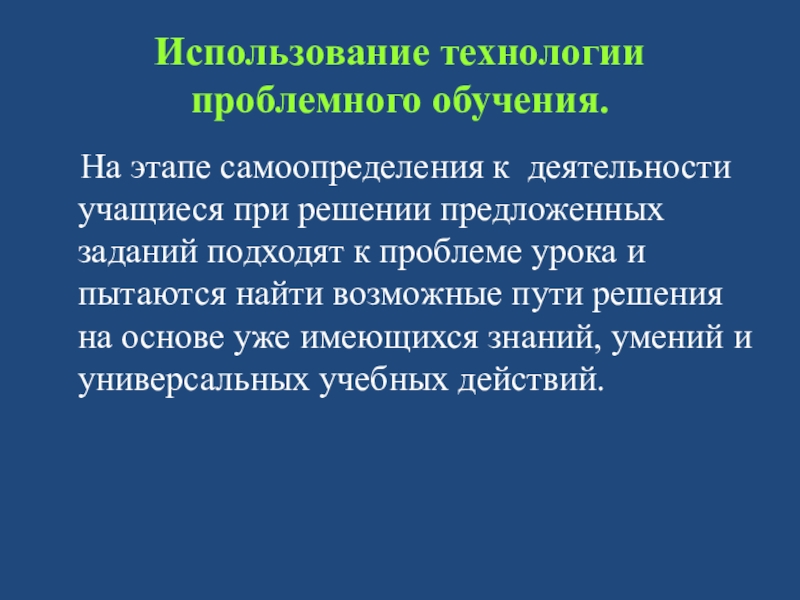 Использование технологии проблемного обучения.

На этапе самоопределения к деятельности учащиеся при решении предложенных заданий подходят к проблеме урока и пытаются найти возможные пути решения на основе уже имеющихся знаний, умений и универсальных учебных действий.